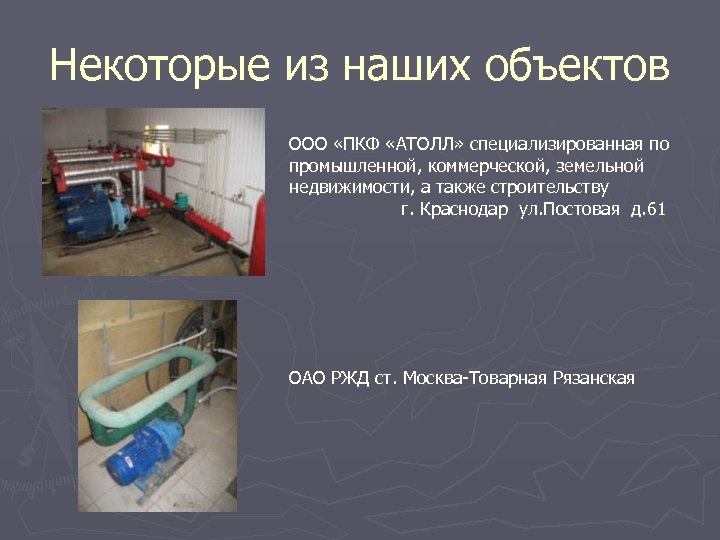 Некоторые из наших объектов

ООО «ПКФ «АТОЛЛ» специализированная по промышленной, коммерческой, земельной недвижимости, а также строительству
г. Краснодар ул.Постовая д.61

ОАО РЖД ст. Москва-Товарная Рязанская